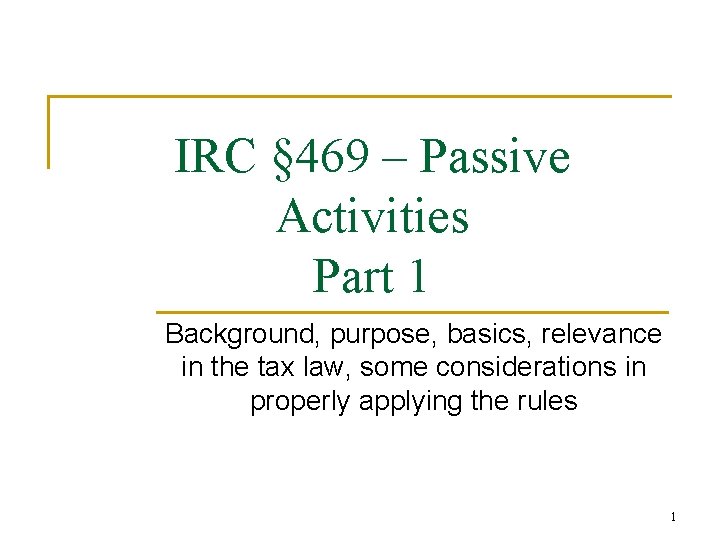 IRC §469 – Passive Activities
Part 1

Background, purpose, basics, relevance in the tax law, some considerations in properly applying the rules

1